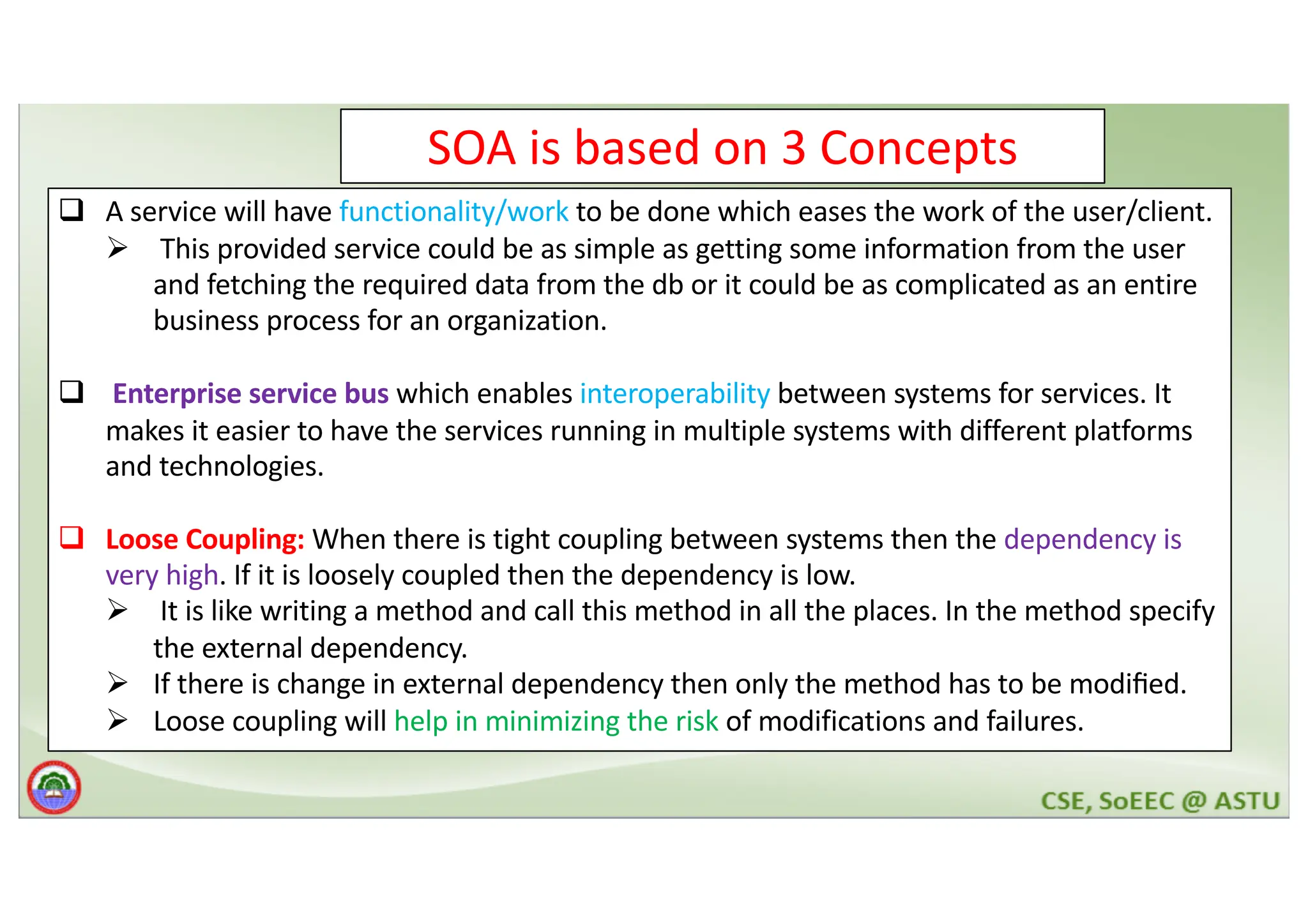 SOA is based on 3 Concepts

❑ A service will have functionality/work to be done which eases the work of the user/client.
➢ This provided service could be as simple as getting some information from the user and fetching the required data from the db or it could be as complicated as an entire business process for an organization.

❑ Enterprise service bus which enables interoperability between systems for services. It makes it easier to have the services running in multiple systems with different platforms and technologies.

❑ Loose Coupling: When there is tight coupling between systems then the dependency is very high. If it is loosely coupled then the dependency is low.
➢ It is like writing a method and call this method in all the places. In the method specify the external dependency.
➢ If there is change in external dependency then only the method has to be modified.
➢ Loose coupling will help in minimizing the risk of modifications and failures.

CSE, SoEEC @ ASTU